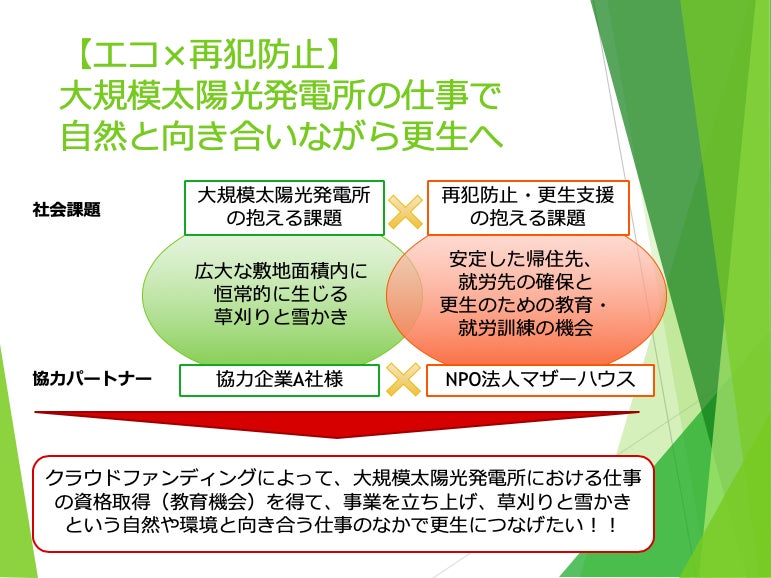 【エコ×再犯防止】
大規模太陽光発電所の仕事で
自然と向き合いながら更生へ

社会課題

大規模太陽光発電所の抱える課題

再犯防止・更生支援の抱える課題

広大な敷地面積内に恒常的に生じる草刈りと雪かき

安定した帰住先、就労先の確保と更生のための教育・就労訓練の機会

協力パートナー

協力企業A社様

NPO法人マザーハウス

クラウドファンディングによって、大規模太陽光発電所における仕事の資格取得（教育機会）を得て、事業を立ち上げ、草刈りと雪かきという自然や環境と向き合う仕事のなかで更生につなげたい！！